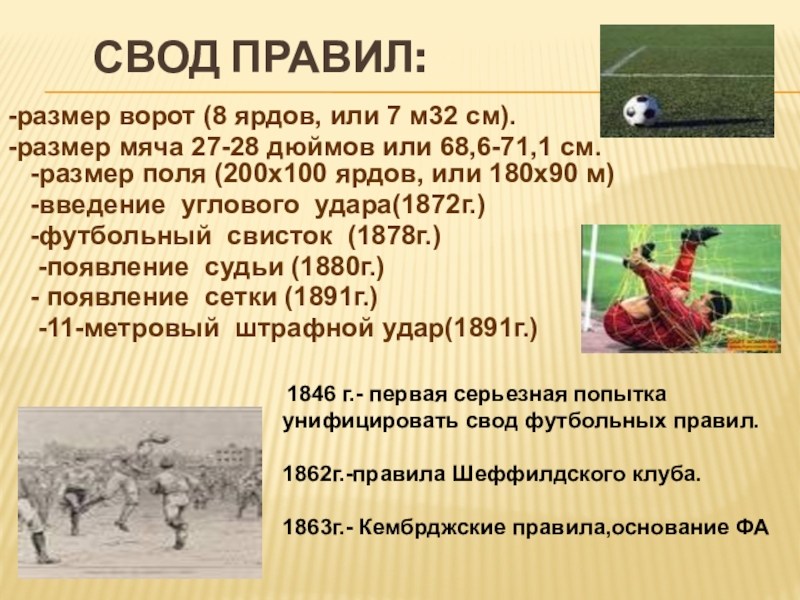 СВОД ПРАВИЛ:

-размер ворот (8 ярдов, или 7 м32 см).
-размер мяча 27-28 дюймов или 68,6-71,1 см.
-размер поля (200х100 ярдов, или 180х90 м)
-введение углового удара(1872г.)
-футбольный свисток (1878г.)
-появление судьи (1880г.)
- появление сетки (1891г.)
-11-метровый штрафной удар(1891г.)

1846 г.- первая серьезная попытка унифицировать свод футбольных правил.

1862г.-правила Шеффилдского клуба.

1863г.- Кембрджские правила,основание ФА